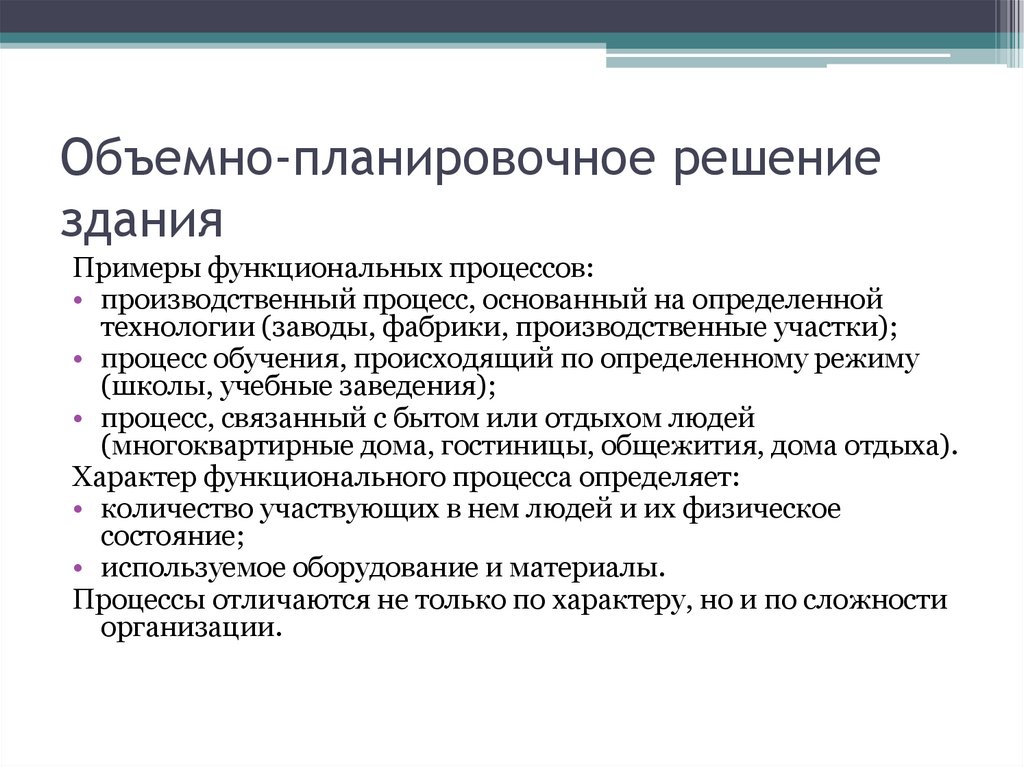 Объемно-планировочное решение здания

Примеры функциональных процессов:
• производственный процесс, основанный на определенной технологии (заводы, фабрики, производственные участки);
• процесс обучения, происходящий по определенному режиму (школы, учебные заведения);
• процесс, связанный с бытом или отдыхом людей (многоквартирные дома, гостиницы, общежития, дома отдыха).
Характер функционального процесса определяет:
• количество участвующих в нем людей и их физическое состояние;
• используемое оборудование и материалы.
Процессы отличаются не только по характеру, но и по сложности организации.